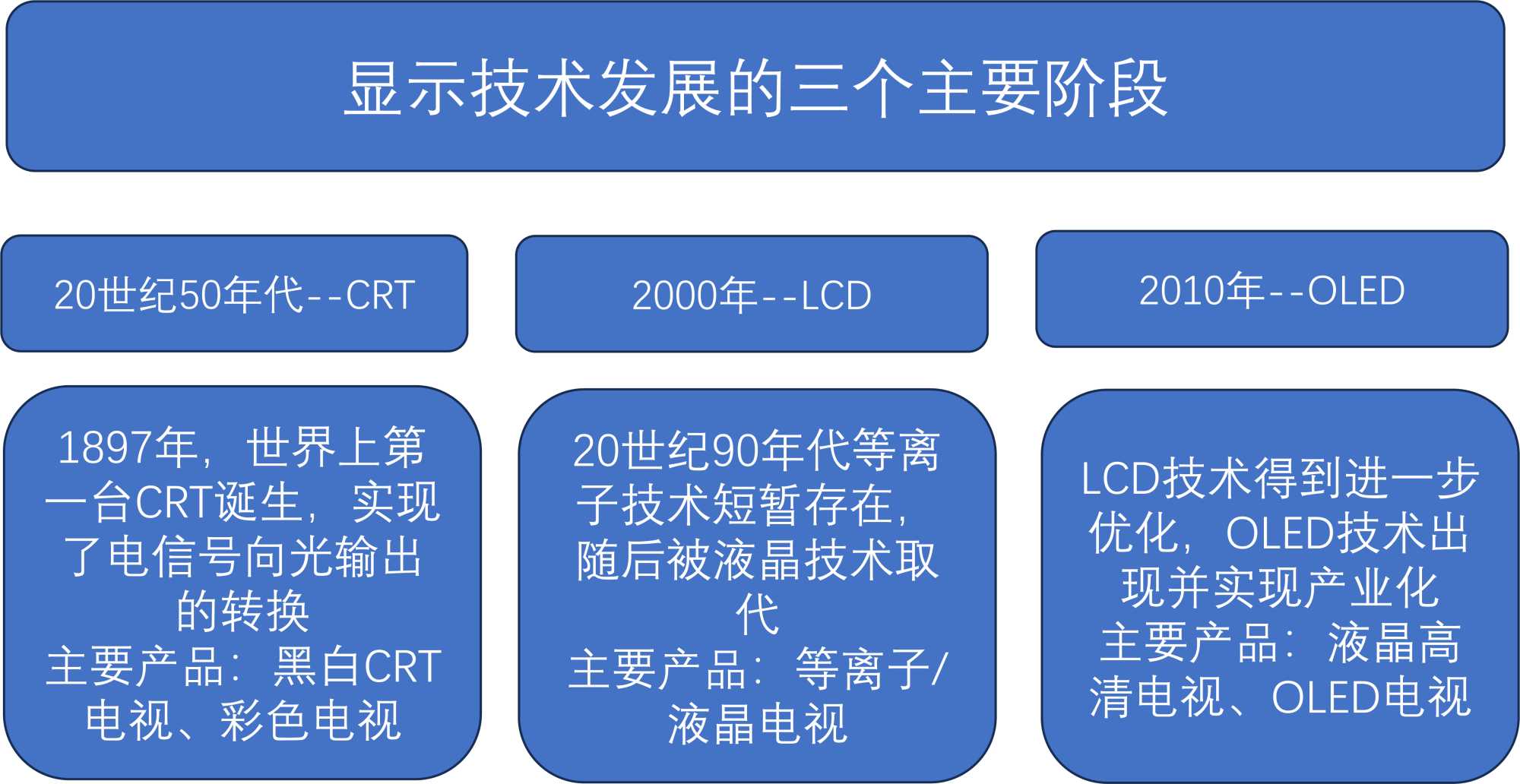 显示技术发展的三个主要阶段

20世纪50年代--CRT

2000年--LCD

2010年--OLED

1897年，世界上第一台CRT诞生，实现了电信号向光输出的转换
主要产品：黑白CRT电视、彩色电视

20世纪90年代等离子技术短暂存在，随后被液晶技术取代
主要产品：等离子/液晶电视

LCD技术得到进一步优化，OLED技术出现并实现产业化
主要产品：液晶高清电视、OLED电视